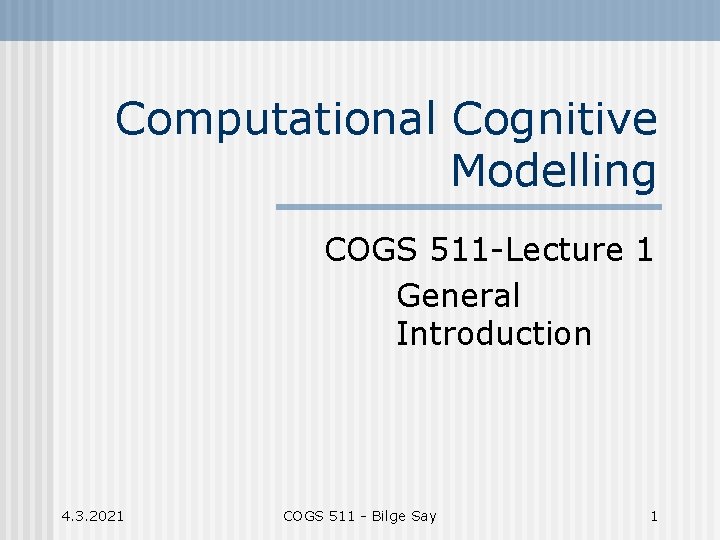 Computational Cognitive Modelling

COGS 511-Lecture 1

General Introduction

4.3.2021

COGS 511 - Bilge Say

1